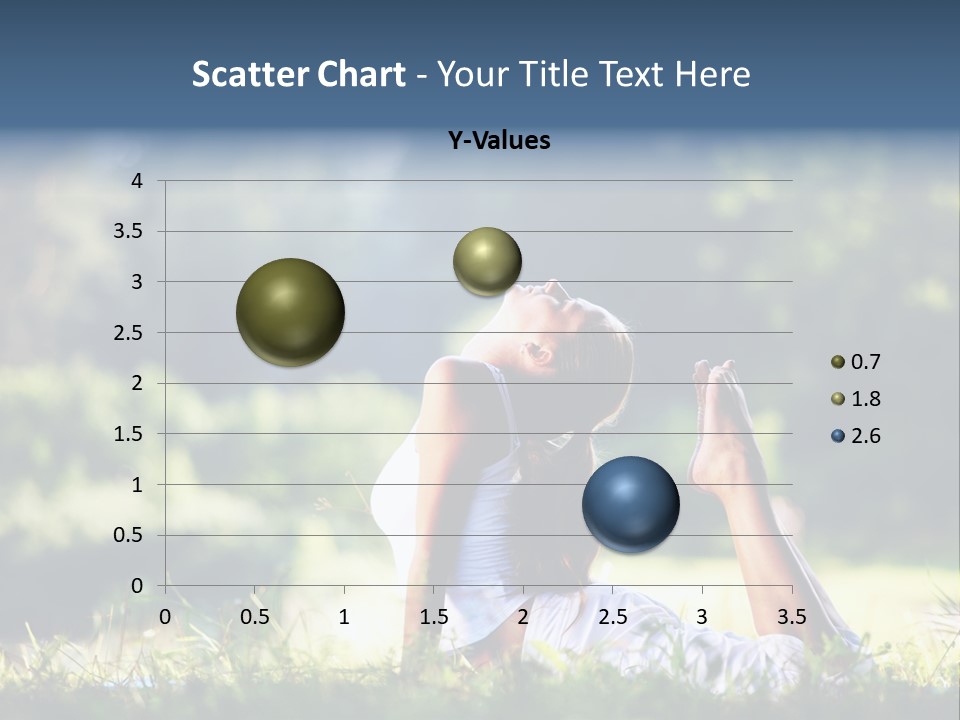 Scatter Chart - Your Title Text Here

Y-Values

4
3.5
3
2.5
2
1.5
1
0.5
0

0 0.5 1 1.5 2 2.5 3 3.5

0.7
1.8
2.6